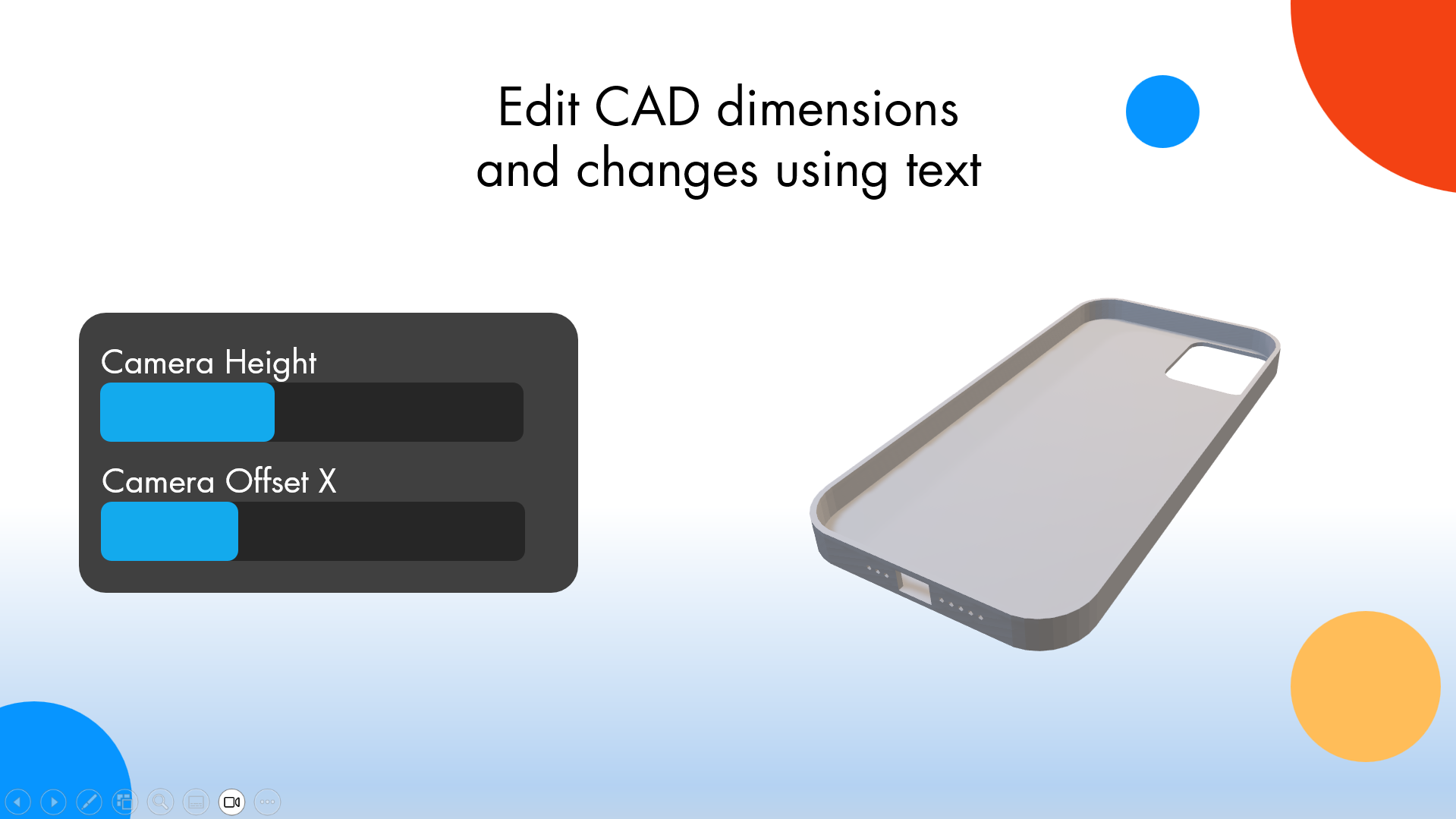 Edit CAD dimensions
and changes using text

Camera Height

Camera Offset X